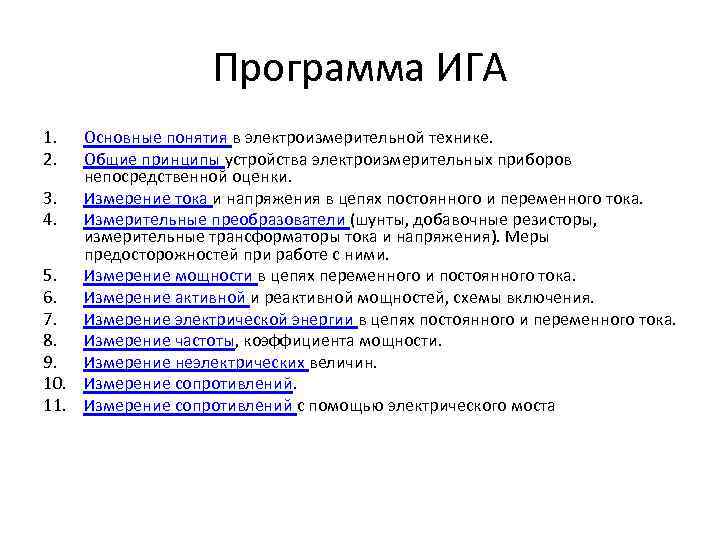 Программа ИГА

1. Основные понятия в электроизмерительной технике.
2. Общие принципы устройства электроизмерительных приборов непосредственной оценки.
3. Измерение тока и напряжения в цепях постоянного и переменного тока.
4. Измерительные преобразователи (шунты, добавочные резисторы, измерительные трансформаторы тока и напряжения). Меры предосторожностей при работе с ними.
5. Измерение мощности в цепях переменного и постоянного тока.
6. Измерение активной и реактивной мощностей, схемы включения.
7. Измерение электрической энергии в цепях постоянного и переменного тока.
8. Измерение частоты, коэффициента мощности.
9. Измерение неэлектрических величин.
10. Измерение сопротивлений.
11. Измерение сопротивлений с помощью электрического моста